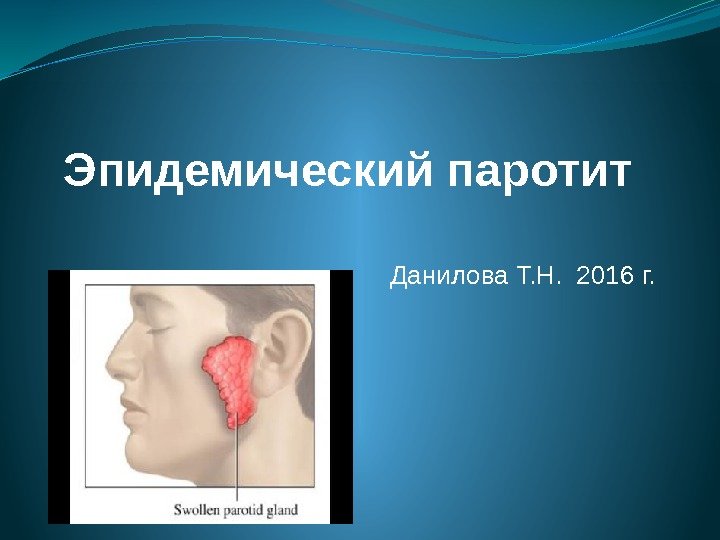 Эпидемический паротит

Данилова Т.Н. 2016 г.

Swollen parotid gland